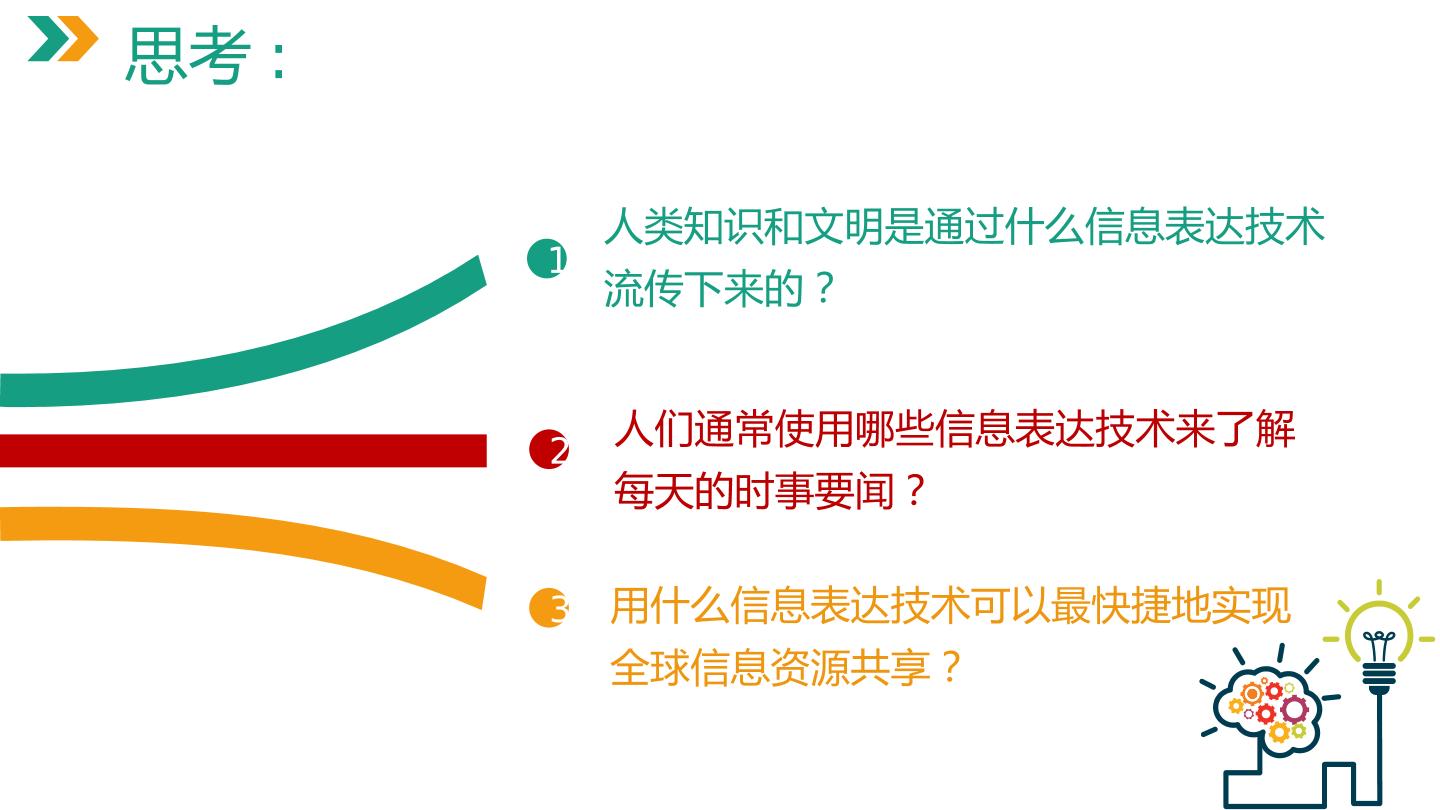 思考：

1

人类知识和文明是通过什么信息表达技术流传下来的？

2

人们通常使用哪些信息表达技术来了解每天的时事要闻？

3

用什么信息表达技术可以最快捷地实现全球信息资源共享？